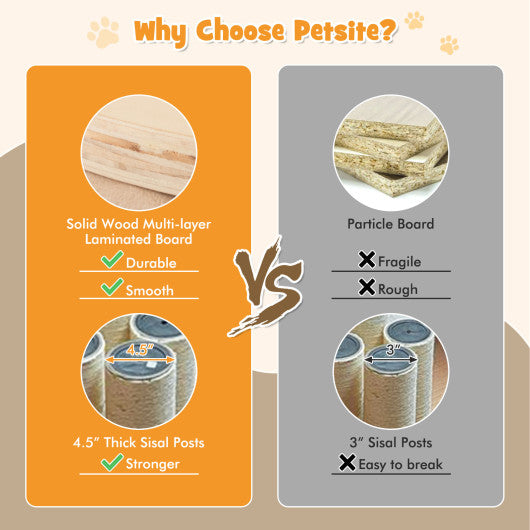 Why Choose Petsite?

Solid Wood Multi-layer Laminated Board

Durable

Smooth

4.5"

4.5" Thick Sisal Posts

Stronger

VS

Particle Board

Fragile

Rough

3"

3" Sisal Posts

Easy to break